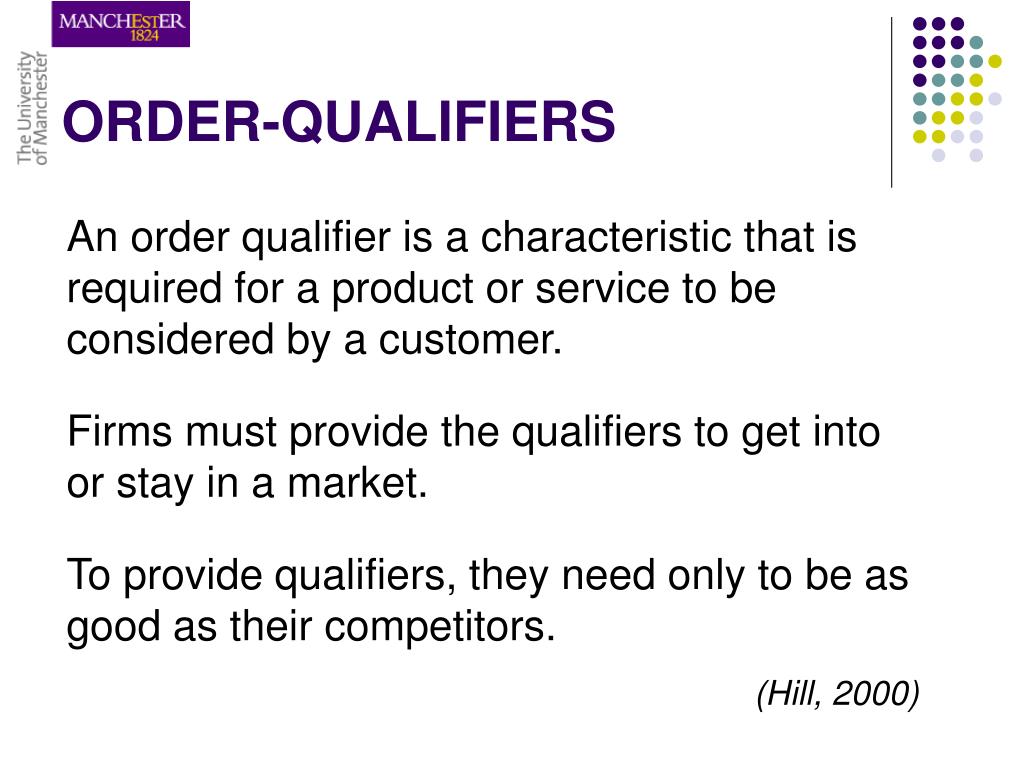 MANCHESTER
1824

The University of Manchester

ORDER-QUALIFIERS

An order qualifier is a characteristic that is required for a product or service to be considered by a customer.

Firms must provide the qualifiers to get into or stay in a market.

To provide qualifiers, they need only to be as good as their competitors.

(Hill, 2000)